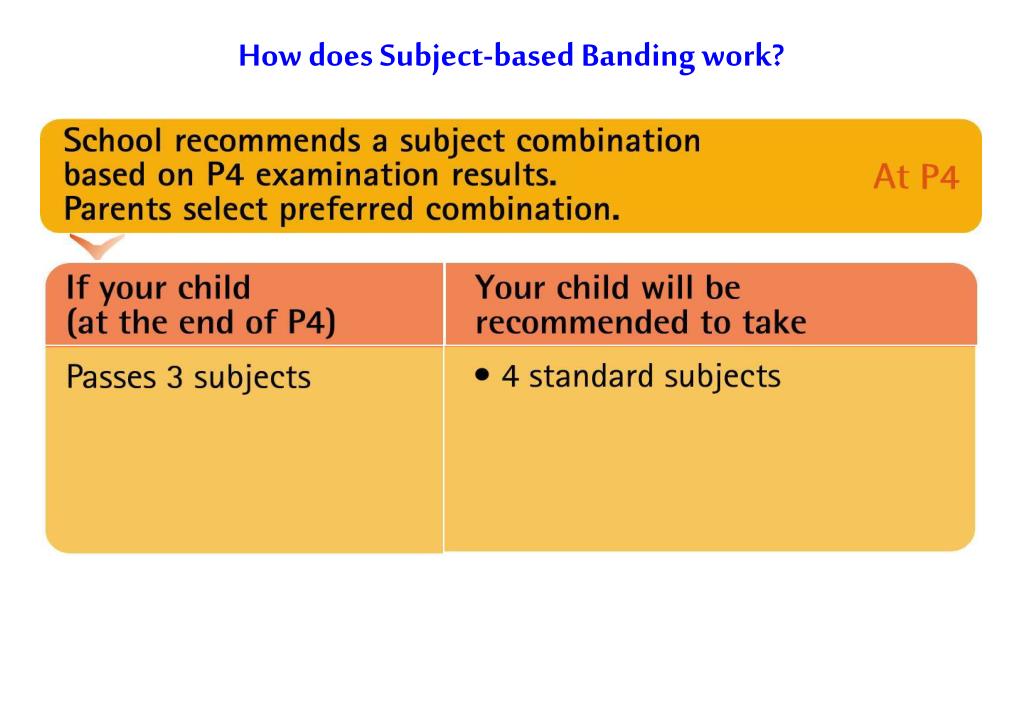 How does Subject-based Banding work?

School recommends a subject combination based on P4 examination results. Parents select preferred combination.

At P4

| If your child (at the end of P4) | Your child will be recommended to take |
|---|---|
| Passes 3 subjects | • 4 standard subjects |